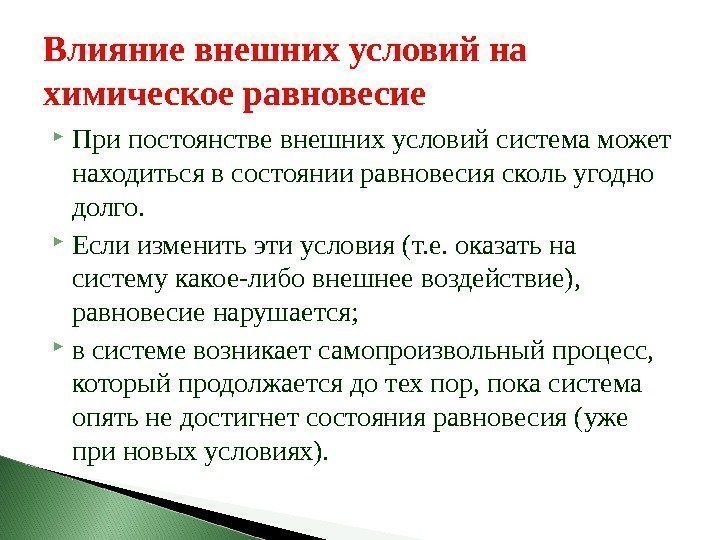 Влияние внешних условий на химическое равновесие

При постоянстве внешних условий система может находиться в состоянии равновесия сколь угодно долго.

Если изменить эти условия (т.е. оказать на систему какое-либо внешнее воздействие), равновесие нарушается;

в системе возникает самопроизвольный процесс, который продолжается до тех пор, пока система опять не достигнет состояния равновесия (уже при новых условиях).